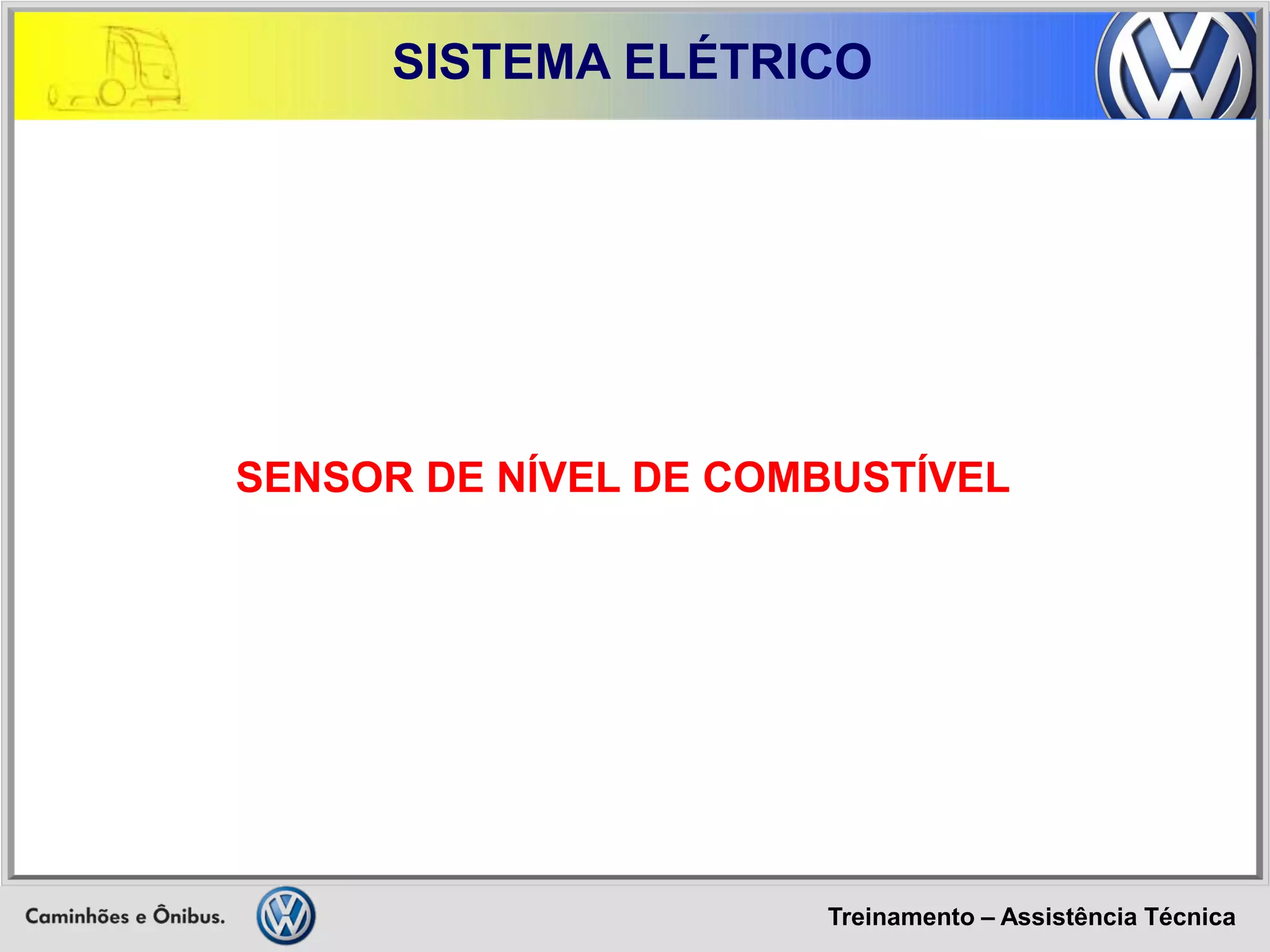 SISTEMA ELÉTRICO

SENSOR DE NÍVEL DE COMBUSTÍVEL

Caminhões e Ônibus.

Treinamento – Assistência Técnica